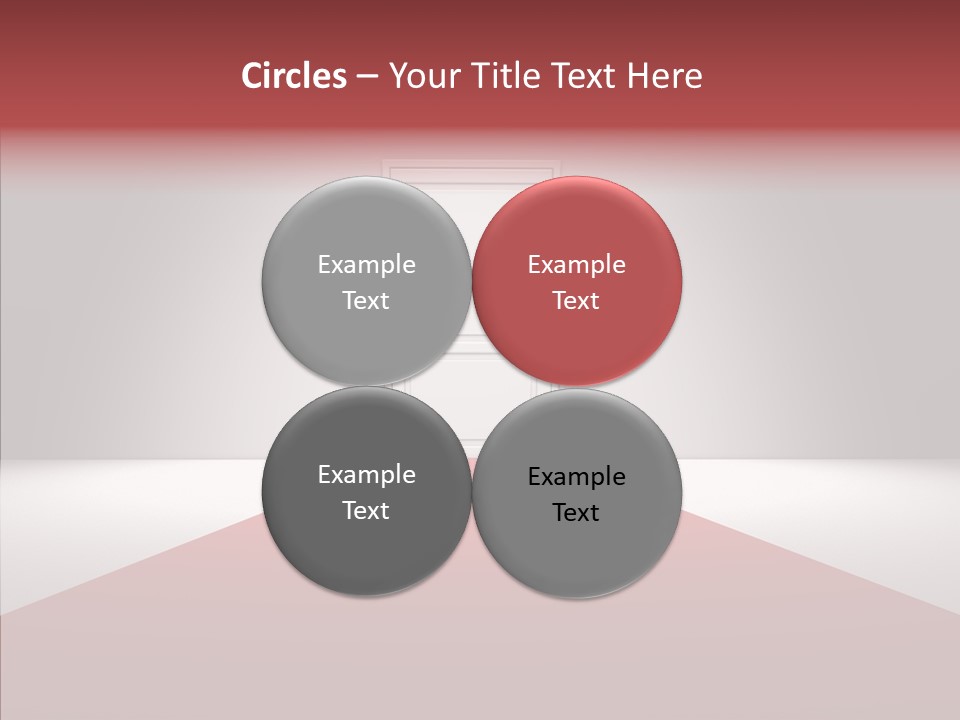 Circles – Your Title Text Here

Example Text

Example Text

Example Text

Example Text